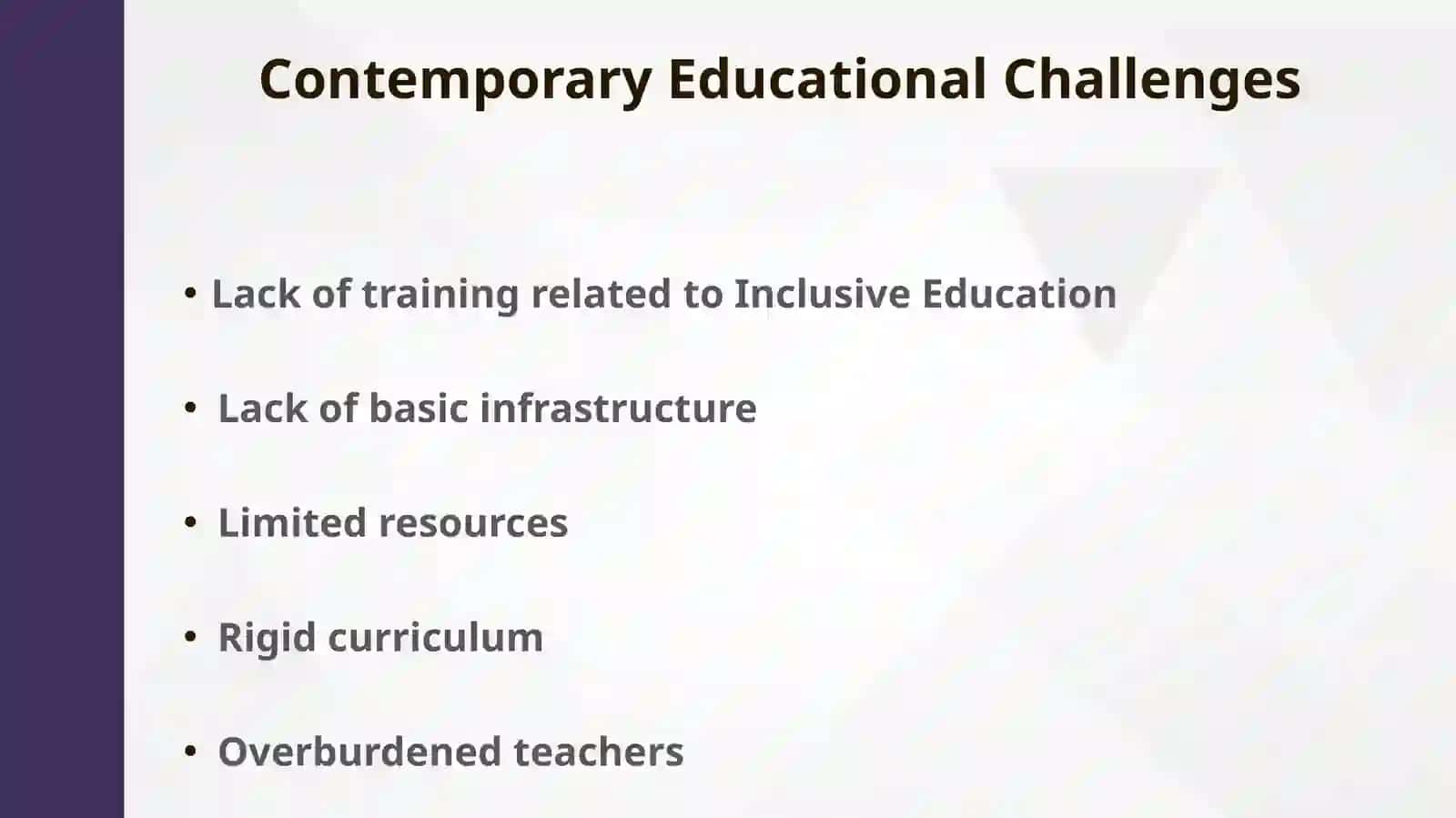 Contemporary Educational Challenges

• Lack of training related to Inclusive Education

• Lack of basic infrastructure

• Limited resources

• Rigid curriculum

• Overburdened teachers